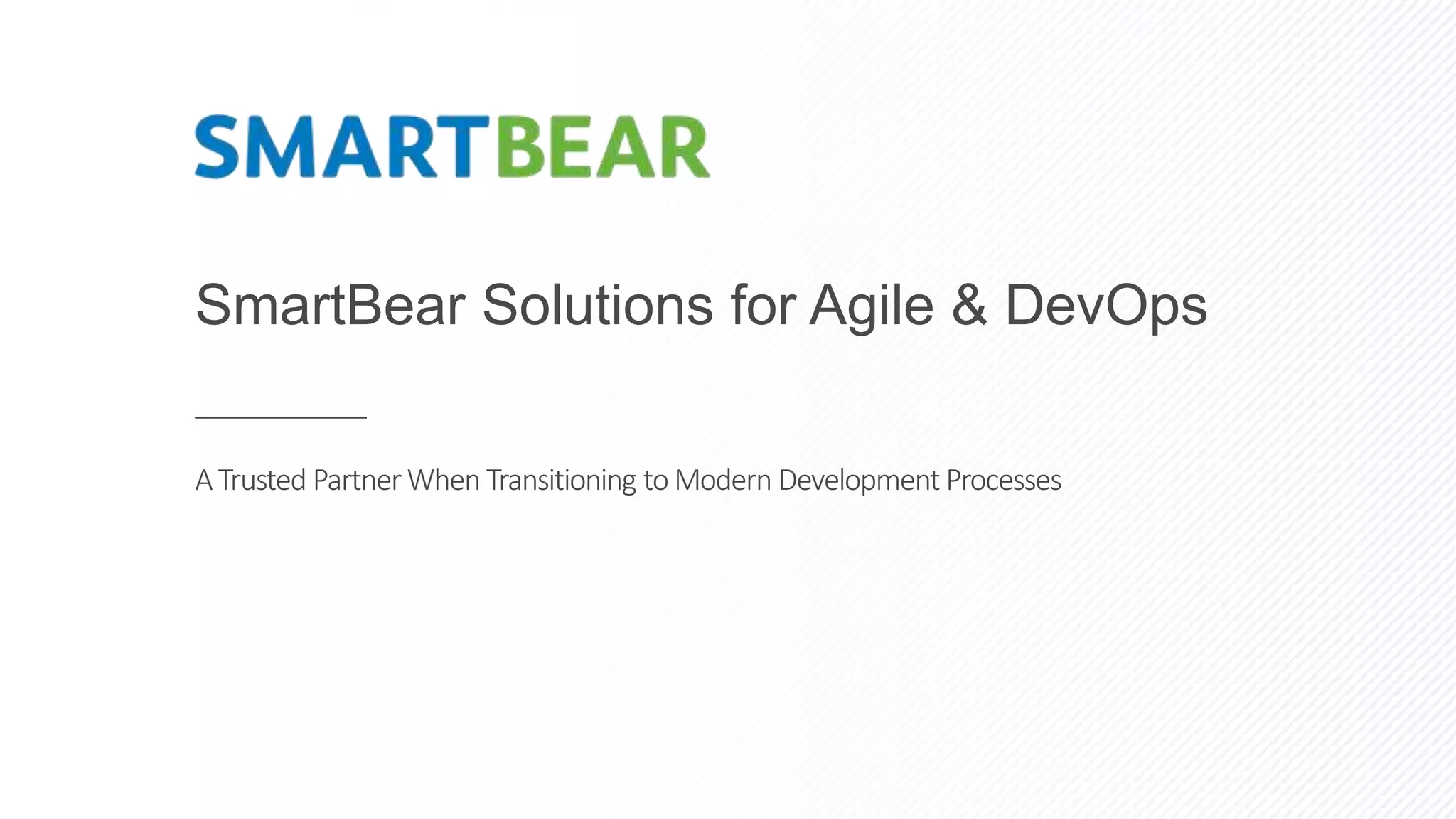 SMARTBEAR

SmartBear Solutions for Agile & DevOps

A Trusted Partner When Transitioning to Modern Development Processes